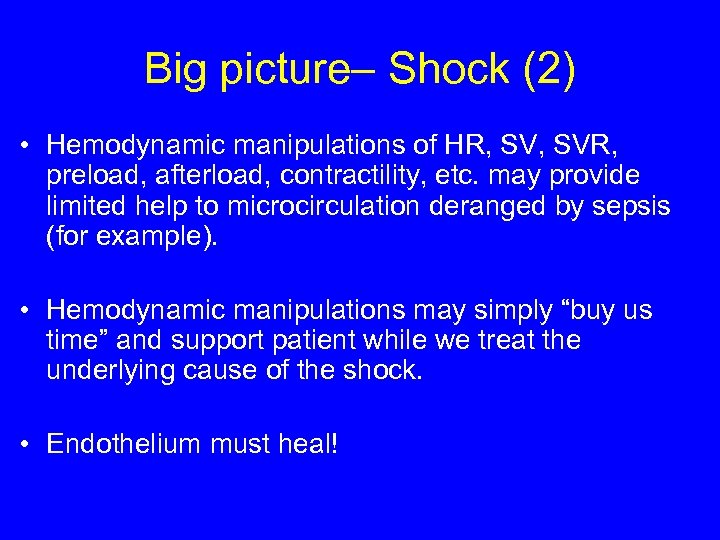 Big picture– Shock (2)

• Hemodynamic manipulations of HR, SV, SVR, preload, afterload, contractility, etc. may provide limited help to microcirculation deranged by sepsis (for example).

• Hemodynamic manipulations may simply “buy us time” and support patient while we treat the underlying cause of the shock.

• Endothelium must heal!